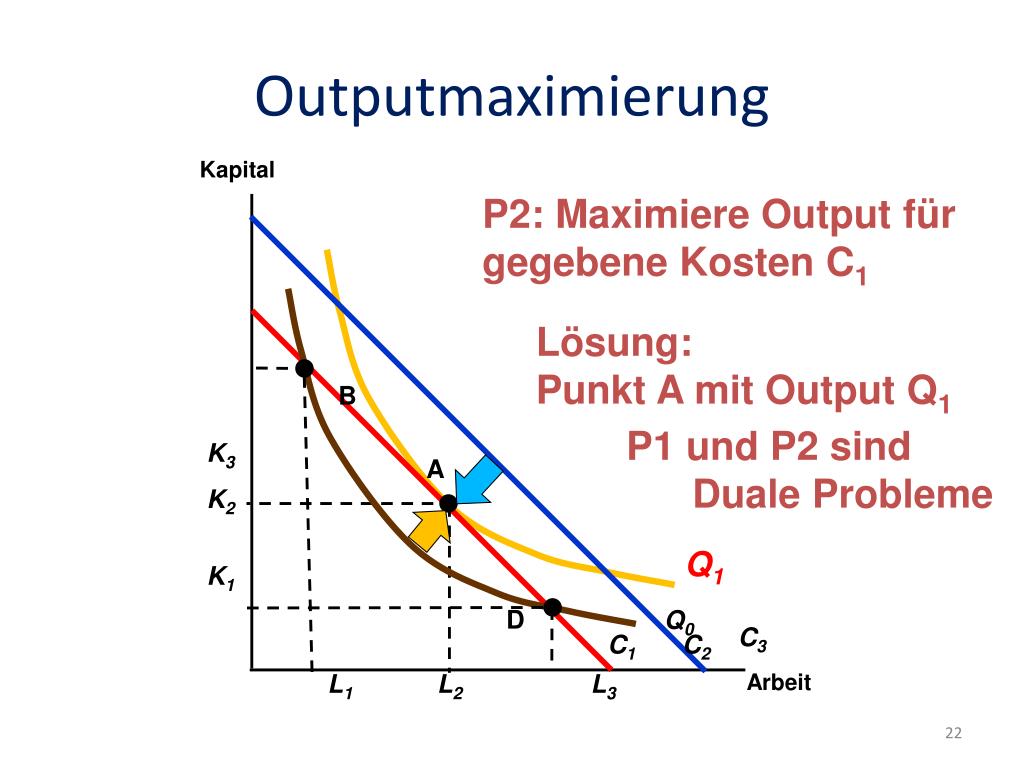 Outputmaximierung

Kapital

P2: Maximiere Output für gegebene Kosten $C_1$

Lösung: Punkt A mit Output $Q_1$

P1 und P2 sind Duale Probleme

B

$K_3$

A

$K_2$

$K_1$

$Q_1$

D

$Q_0$

$C_1$

$C_2$

$C_3$

$L_1$

$L_2$

$L_3$

Arbeit

22